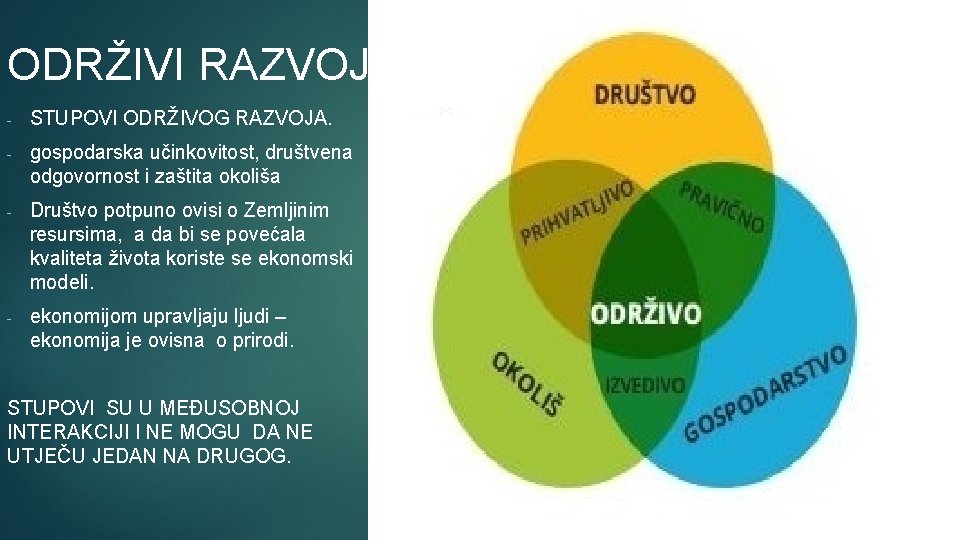 ODRŽIVI RAZVOJ

- STUPOVI ODRŽIVOG RAZVOJA.
- gospodarska učinkovitost, društvena odgovornost i zaštita okoliša
- Društvo potpuno ovisi o Zemljinim resursima, a da bi se povećala kvaliteta života koriste se ekonomski modeli.
- ekonomijom upravljaju ljudi – ekonomija je ovisna o prirodi.

STUPOVI SU U MEĐUSOBNOJ INTERAKCIJI I NE MOGU DA NE UTJEČU JEDAN NA DRUGOG.

DRUŠTVO
PRIHVATLJIVO
PRAVIČNO
ODRŽIVO
OKOLIŠ
IZVEDIVO
GOSPODARSTVO